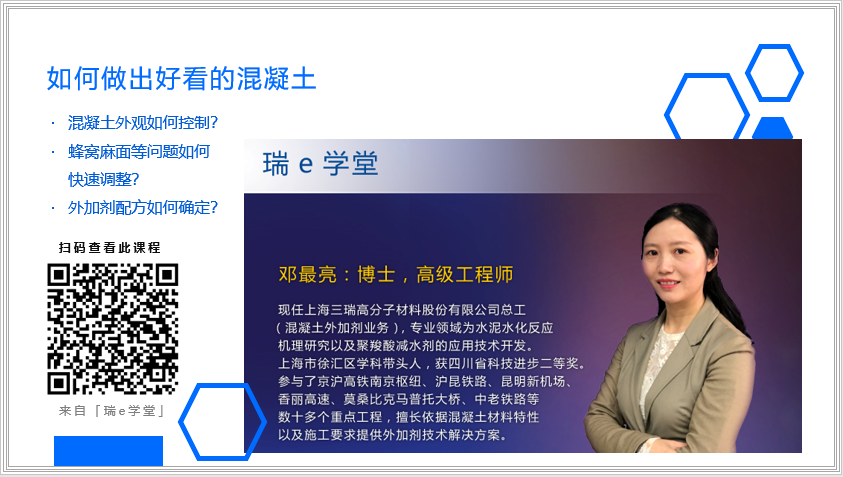 如何做出好看的混凝土

· 混凝土外观如何控制?

· 蜂窝麻面等问题如何快速调整?

· 外加剂配方如何确定?

扫码查看此课程

来自「瑞e学堂」

瑞 e 学堂

邓最亮：博士，高级工程师

现任上海三瑞高分子材料股份有限公司总工（混凝土外加剂业务），专业领域为水泥水化反应机理研究以及聚羧酸减水剂的应用技术开发。上海市徐汇区学科带头人，获四川省科技进步二等奖。参与了京沪高铁南京枢纽、沪昆铁路、昆明新机场、香丽高速、莫桑比克马普托大桥、中老铁路等数十多个重点工程，擅长依据混凝土材料特性以及施工要求提供外加剂技术解决方案。